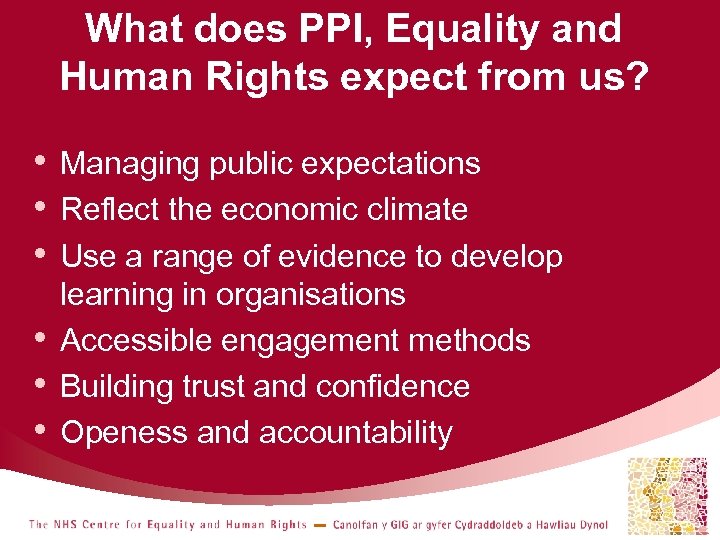 What does PPI, Equality and Human Rights expect from us?

• Managing public expectations
• Reflect the economic climate
• Use a range of evidence to develop learning in organisations
• Accessible engagement methods
• Building trust and confidence
• Openess and accountability

The NHS Centre for Equality and Human Rights — Canolfan y GIG ar gyfer Cydraddoldeb a Hawliau Dynol